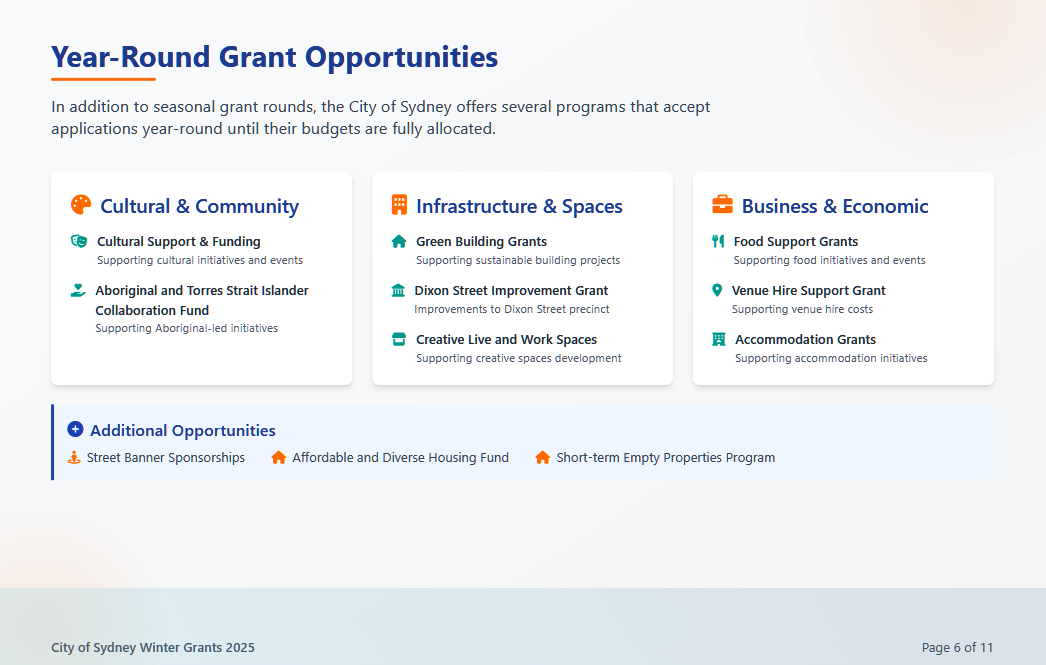 Year-Round Grant Opportunities

In addition to seasonal grant rounds, the City of Sydney offers several programs that accept applications year-round until their budgets are fully allocated.

Cultural & Community

Cultural Support & Funding
Supporting cultural initiatives and events

Aboriginal and Torres Strait Islander Collaboration Fund
Supporting Aboriginal-led initiatives

Infrastructure & Spaces

Green Building Grants
Supporting sustainable building projects

Dixon Street Improvement Grant
Improvements to Dixon Street precinct

Creative Live and Work Spaces
Supporting creative spaces development

Business & Economic

Food Support Grants
Supporting food initiatives and events

Venue Hire Support Grant
Supporting venue hire costs

Accommodation Grants
Supporting accommodation initiatives

Additional Opportunities

Street Banner Sponsorships
Affordable and Diverse Housing Fund
Short-term Empty Properties Program

City of Sydney Winter Grants 2025

Page 6 of 11